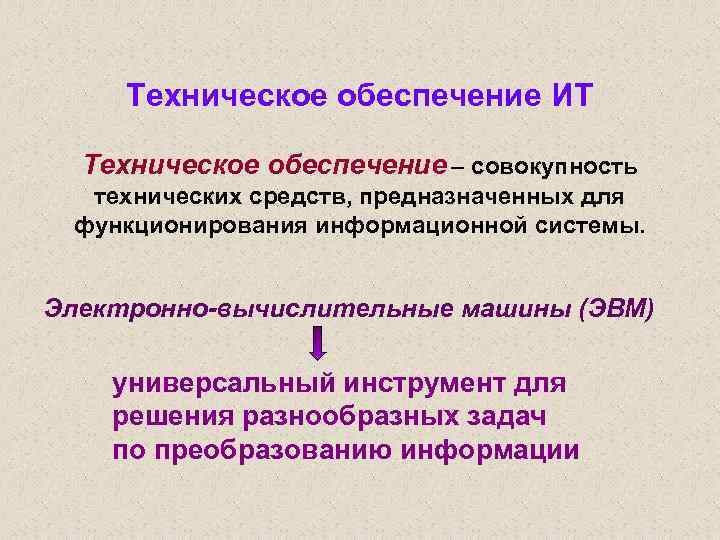 Техническое обеспечение ИТ

Техническое обеспечение – совокупность технических средств, предназначенных для функционирования информационной системы.

Электронно-вычислительные машины (ЭВМ)

универсальный инструмент для решения разнообразных задач по преобразованию информации